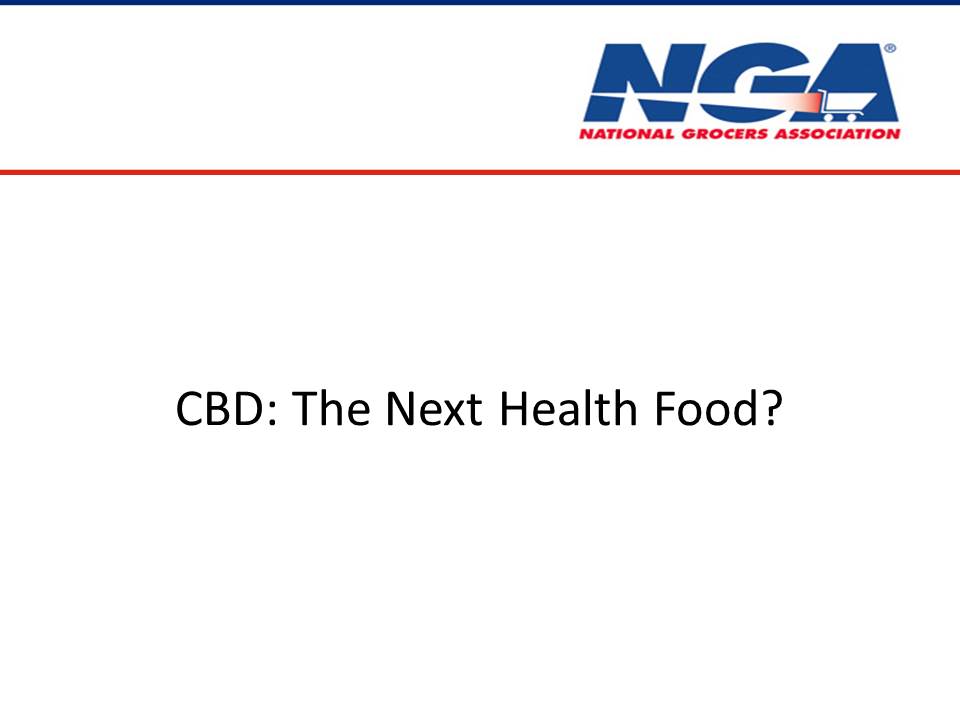 NGA®
NATIONAL GROCERS ASSOCIATION

CBD: The Next Health Food?